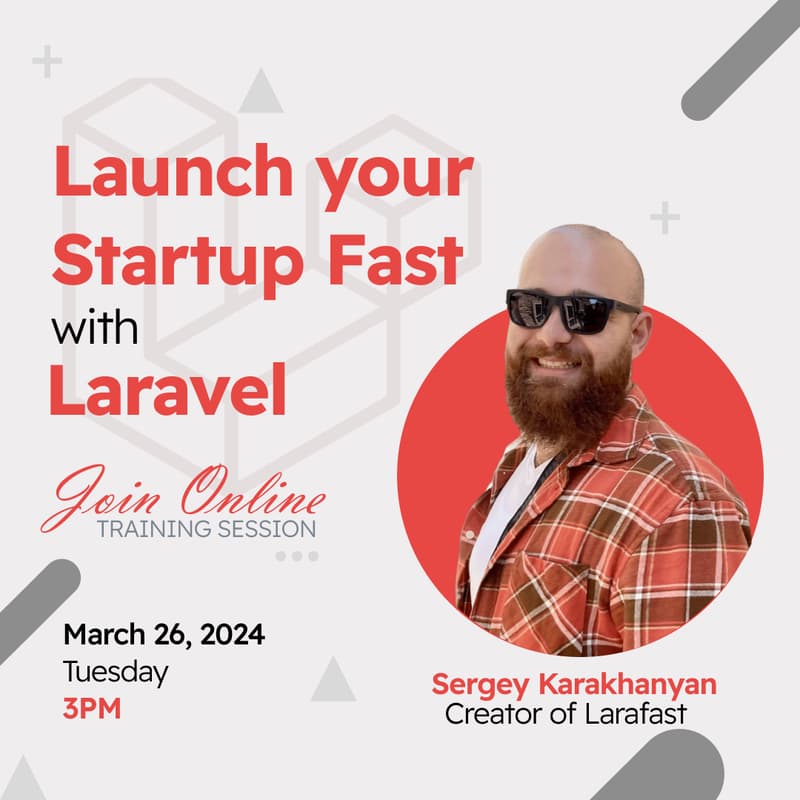 Launch your Startup Fast with Laravel

Join Online
TRAINING SESSION

March 26, 2024
Tuesday
3PM

Sergey Karakhanyan
Creator of Larafast